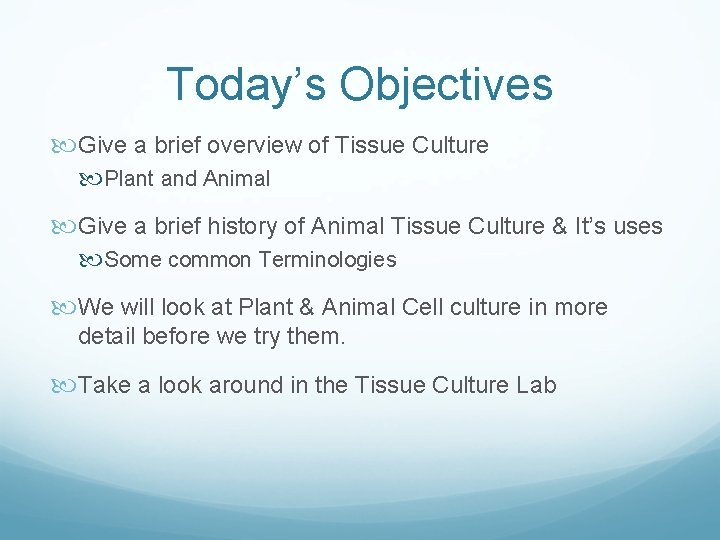 Today’s Objectives

Give a brief overview of Tissue Culture

Plant and Animal

Give a brief history of Animal Tissue Culture & It’s uses

Some common Terminologies

We will look at Plant & Animal Cell culture in more detail before we try them.

Take a look around in the Tissue Culture Lab